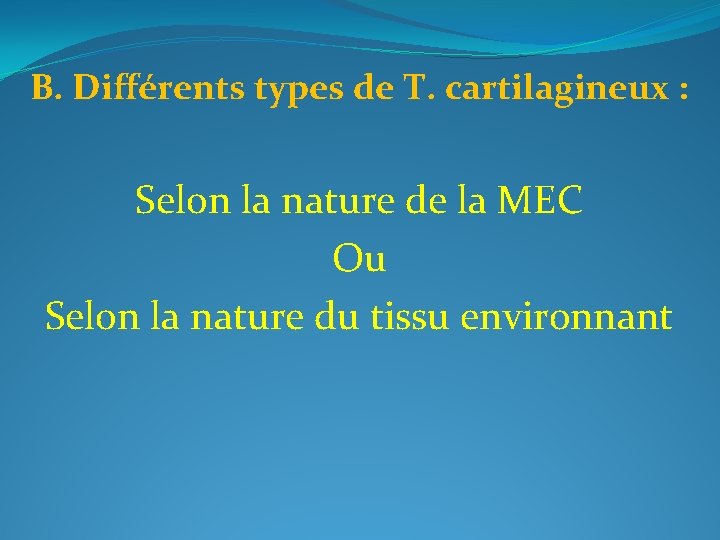 B. Différents types de T. cartilagineux :

Selon la nature de la MEC
Ou
Selon la nature du tissu environnant